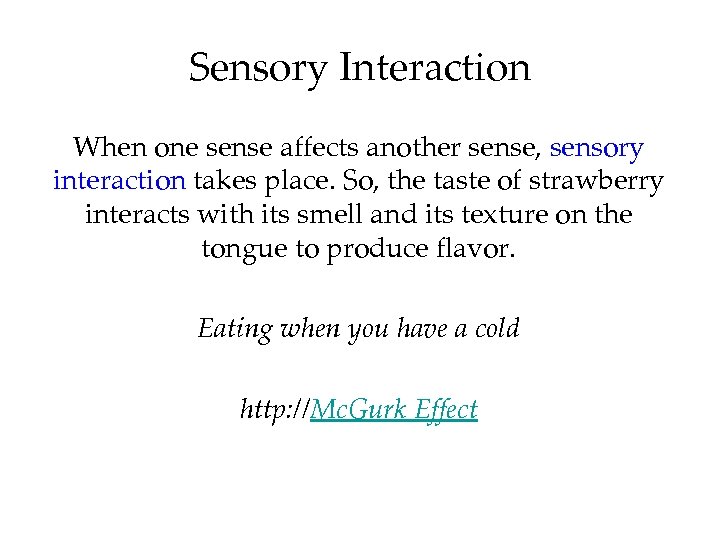 Sensory Interaction

When one sense affects another sense, sensory interaction takes place. So, the taste of strawberry interacts with its smell and its texture on the tongue to produce flavor.

Eating when you have a cold

http://McGurk Effect